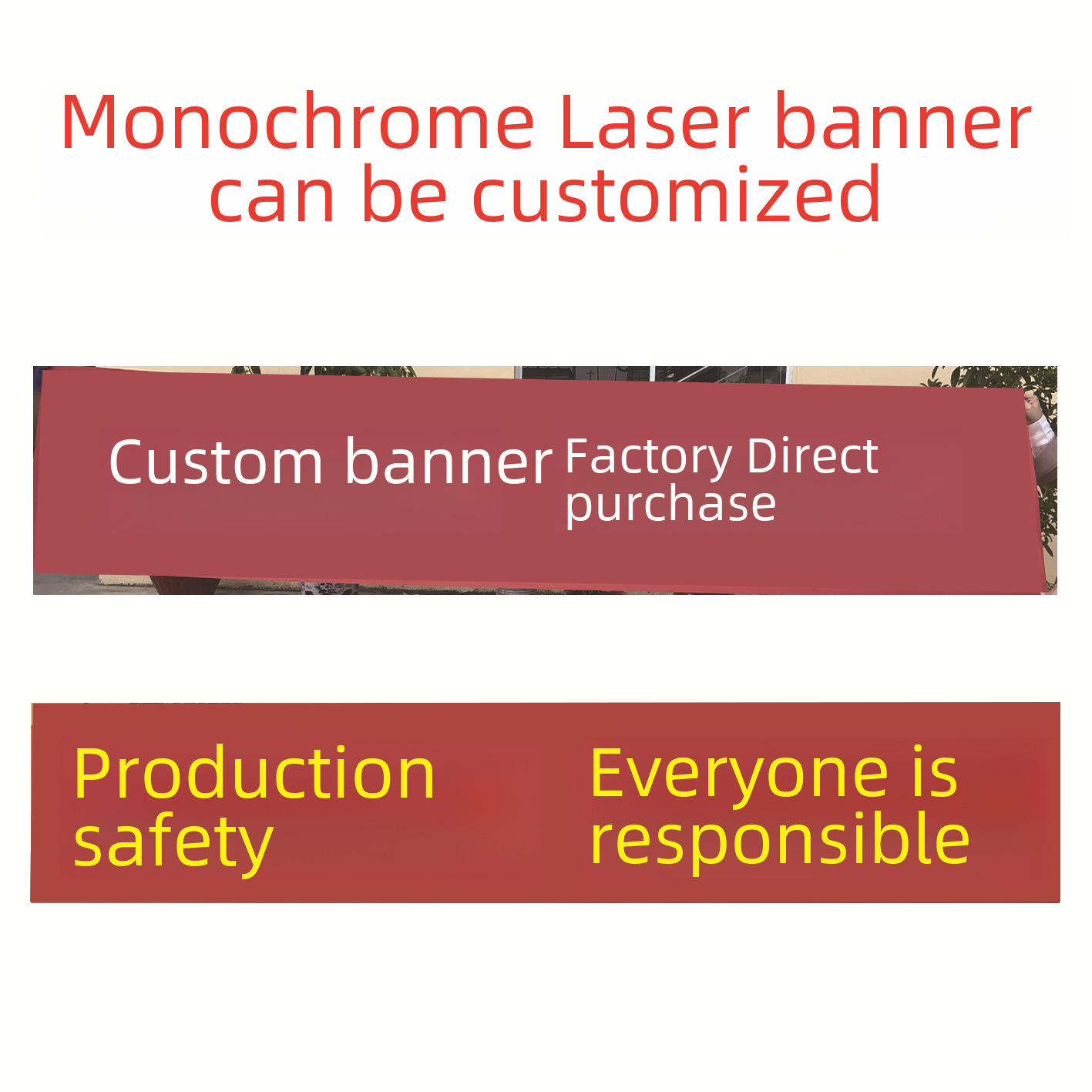 Monochrome Laser banner can be customized

Custom banner Factory Direct purchase

Production safety Everyone is responsible